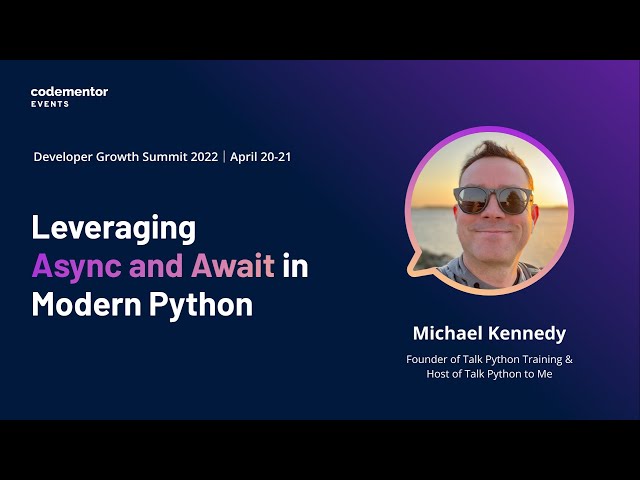 codementor
EVENTS

Developer Growth Summit 2022 | April 20-21

Leveraging Async and Await in Modern Python

Michael Kennedy

Founder of Talk Python Training & Host of Talk Python to Me